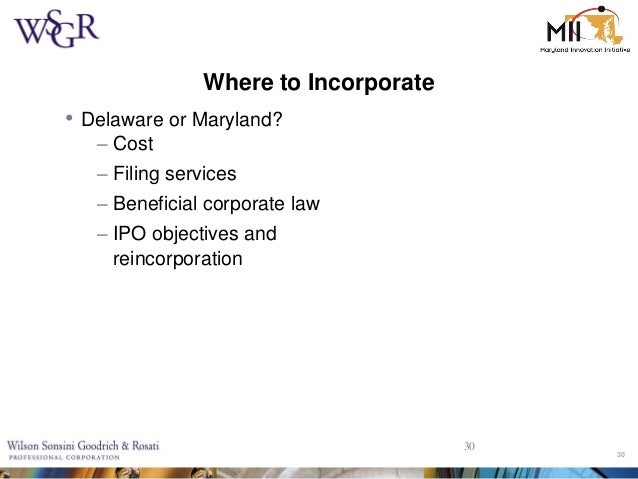 WSGR

MII
Maryland Innovation Initiative

Where to Incorporate

• Delaware or Maryland?
– Cost
– Filing services
– Beneficial corporate law
– IPO objectives and reincorporation

Wilson Sonsini Goodrich & Rosati
PROFESSIONAL CORPORATION

30

30